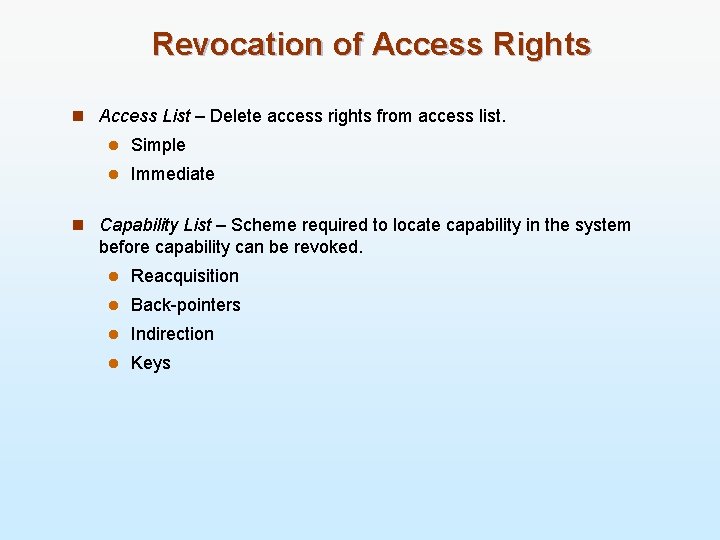 Revocation of Access Rights

Access List – Delete access rights from access list.

Simple

Immediate

Capability List – Scheme required to locate capability in the system before capability can be revoked.

Reacquisition

Back-pointers

Indirection

Keys